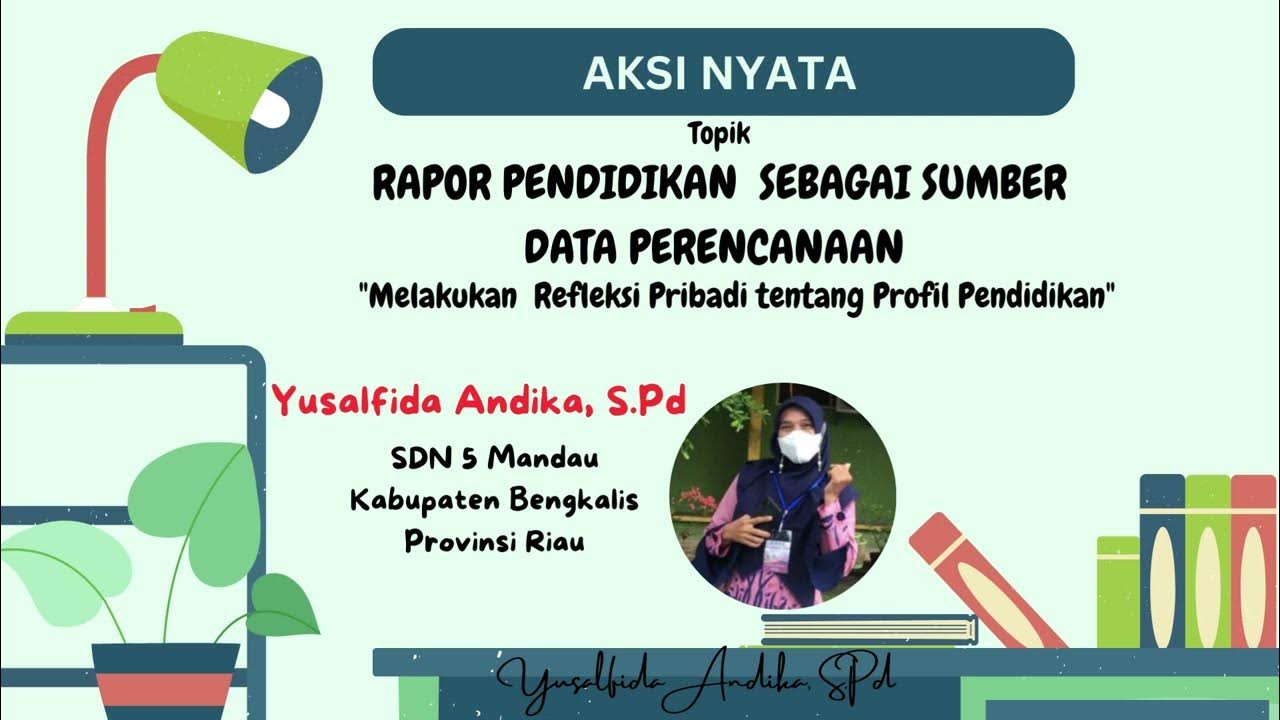 AKSI NYATA

Topik

RAPOR PENDIDIKAN SEBAGAI SUMBER DATA PERENCANAAN

"Melakukan Refleksi Pribadi tentang Profil Pendidikan"

Yusalfida Andika, S.Pd

SDN 5 Mandau
Kabupaten Bengkalis
Provinsi Riau

Yusalfida Andika, S.Pd